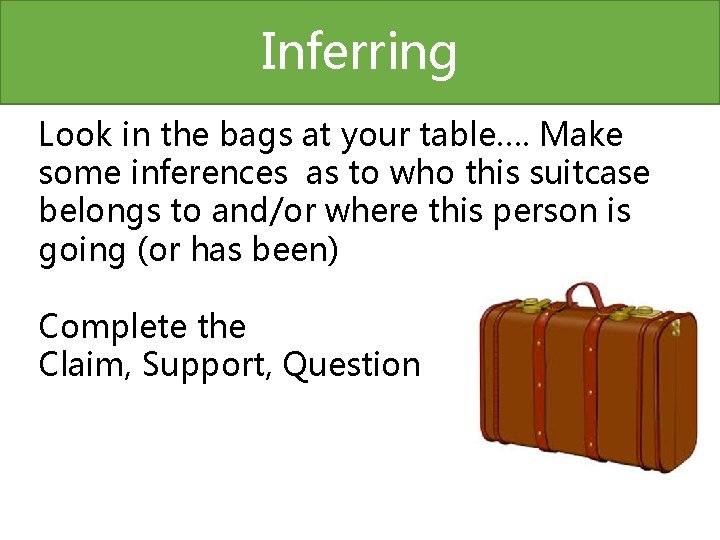 Inferring

Look in the bags at your table…. Make some inferences  as to who this suitcase belongs to and/or where this person is going (or has been)

Complete the
Claim, Support, Question